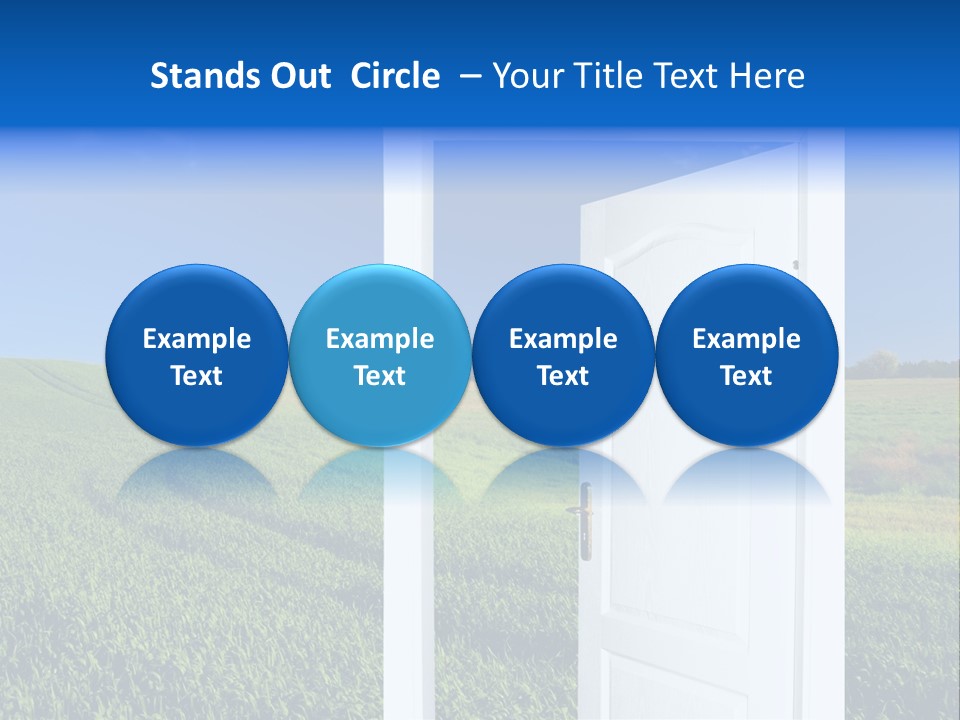 Stands Out Circle – Your Title Text Here

Example Text

Example Text

Example Text

Example Text